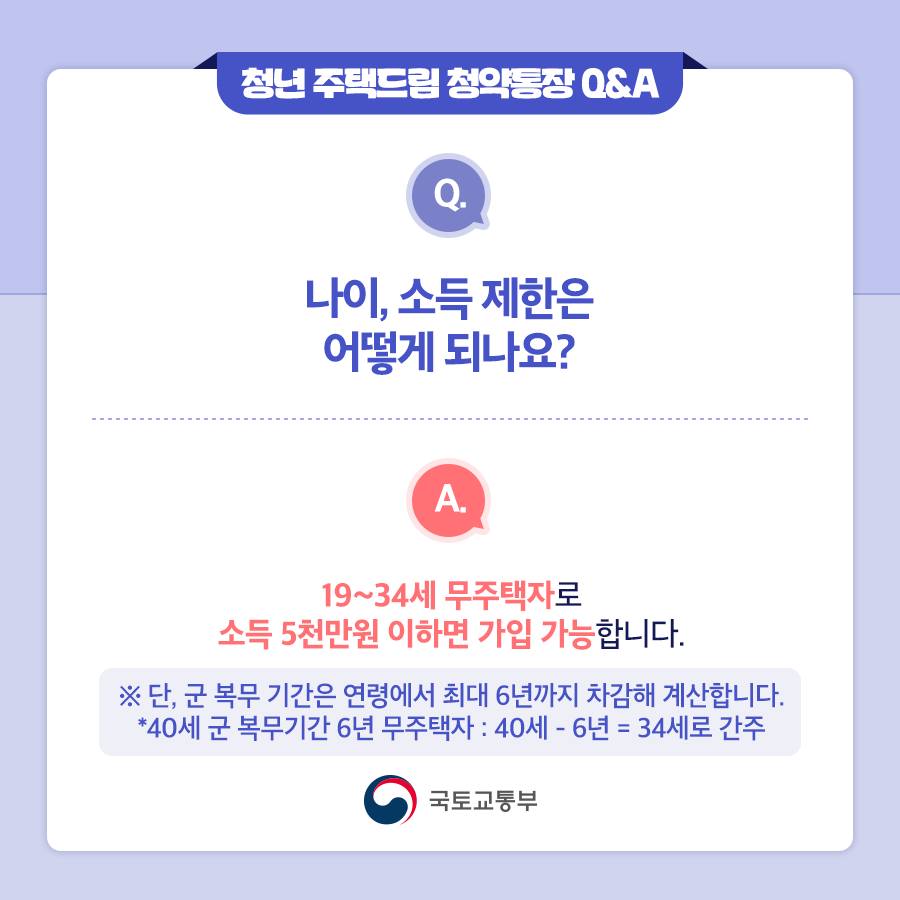 청년 주택드림 청약통장 Q&A

Q.

나이, 소득 제한은
어떻게 되나요?

A.

19~34세 무주택자로
소득 5천만원 이하면 가입 가능합니다.

※ 단, 군 복무 기간은 연령에서 최대 6년까지 차감해 계산합니다.
*40세 군 복무기간 6년 무주택자 : 40세 - 6년 = 34세로 간주

국토교통부